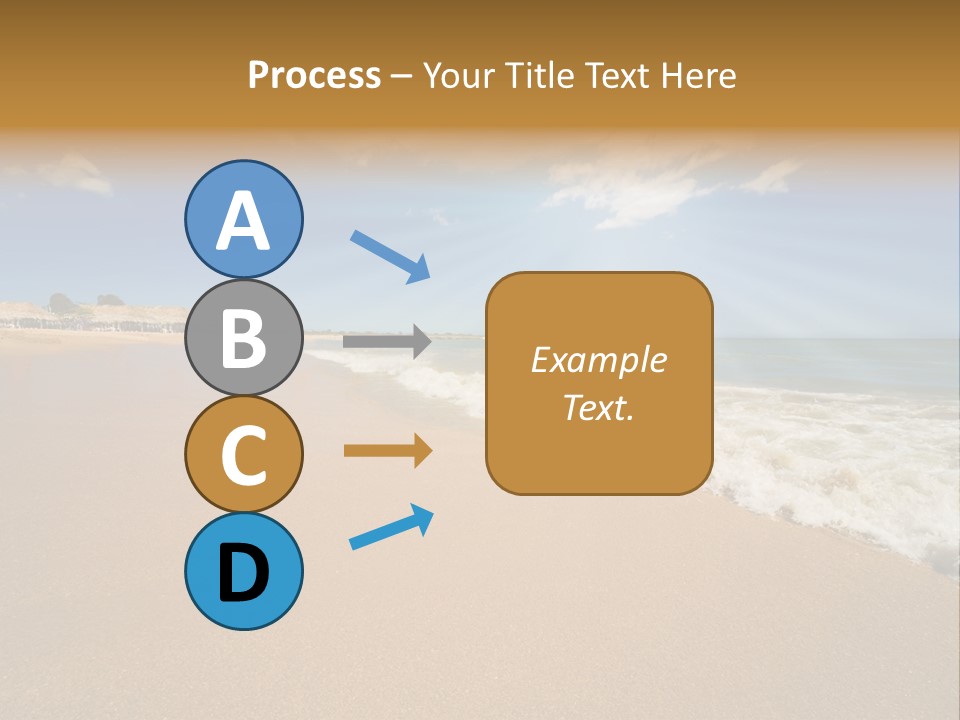 Process – Your Title Text Here

A

B

C

D

Example Text.